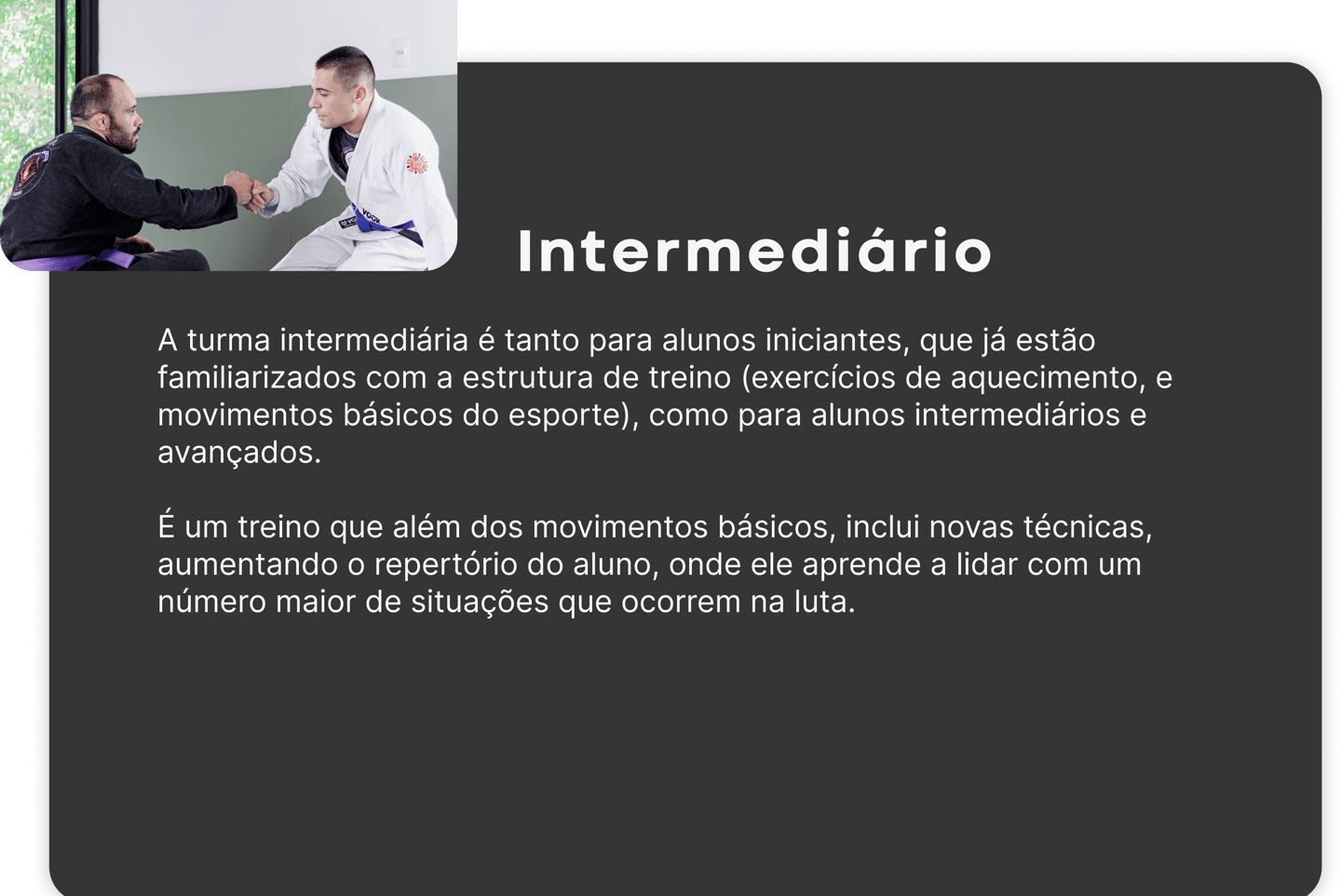 Intermediário

A turma intermediária é tanto para alunos iniciantes, que já estão familiarizados com a estrutura de treino (exercícios de aquecimento, e movimentos básicos do esporte), como para alunos intermediários e avançados.

É um treino que além dos movimentos básicos, inclui novas técnicas, aumentando o repertório do aluno, onde ele aprende a lidar com um número maior de situações que ocorrem na luta.